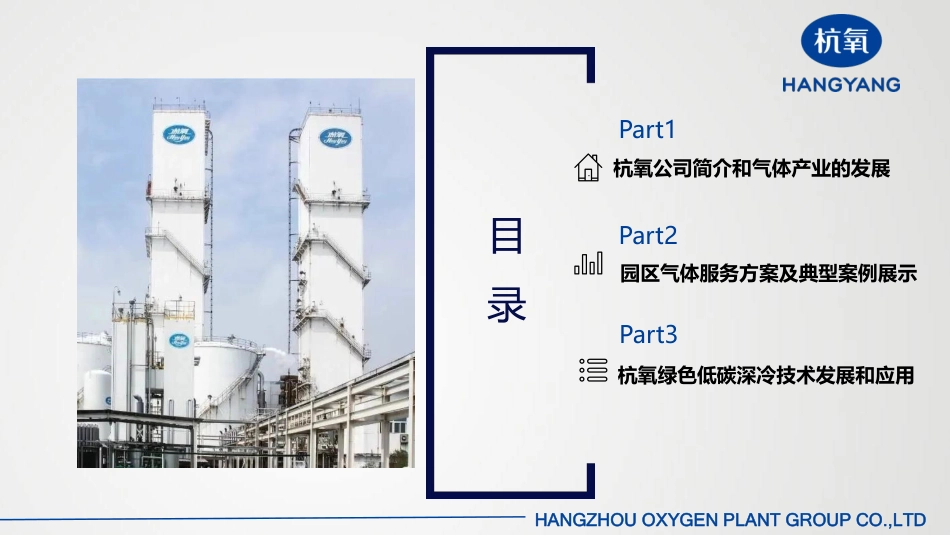 杭氧
HANGYANG

目录

Part1
杭氧公司简介和气体产业的发展

Part2
园区气体服务方案及典型案例展示

Part3
杭氧绿色低碳深冷技术发展和应用

HANGZHOU OXYGEN PLANT GROUP CO.,LTD